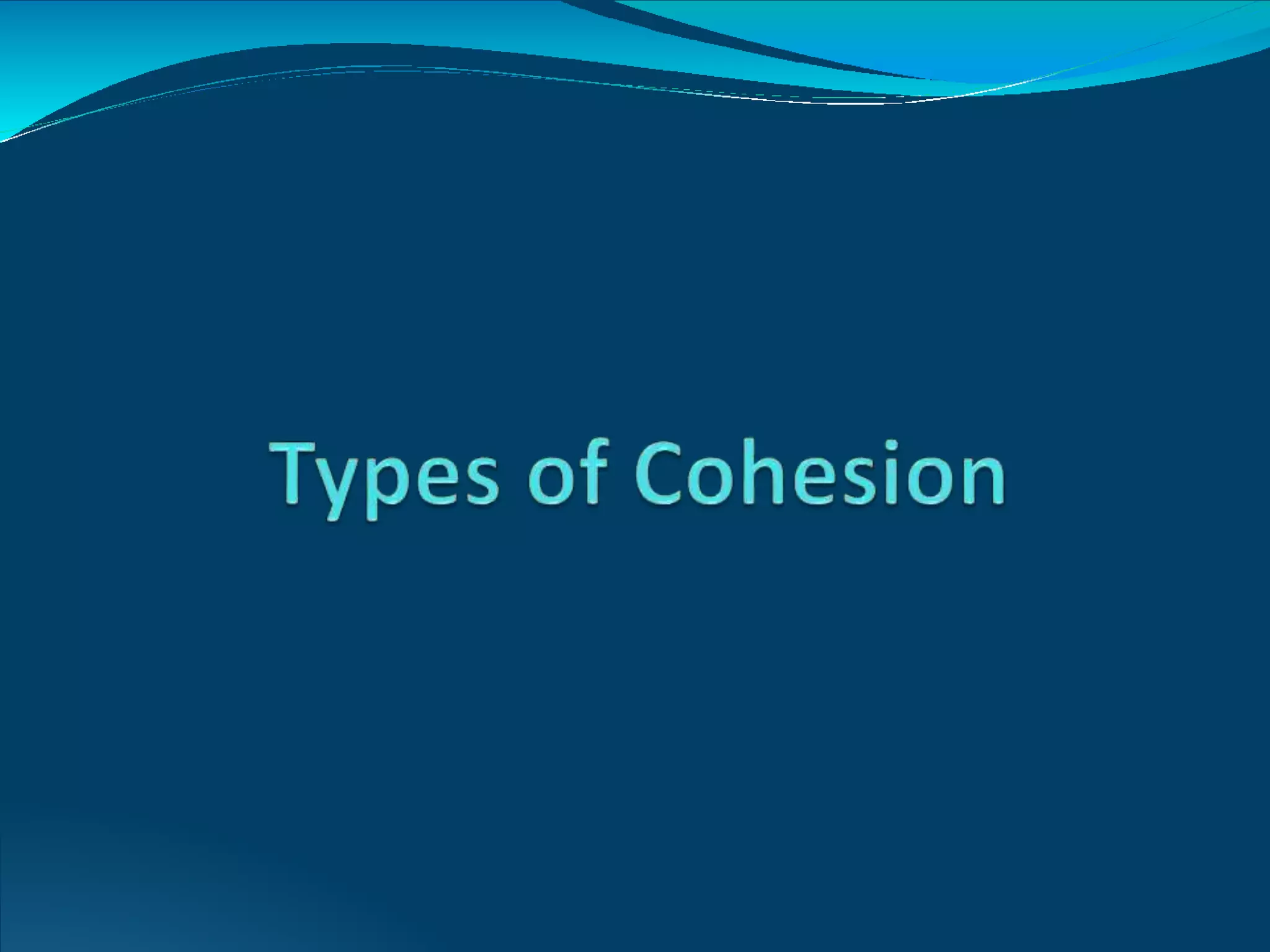 Types of Cohesion